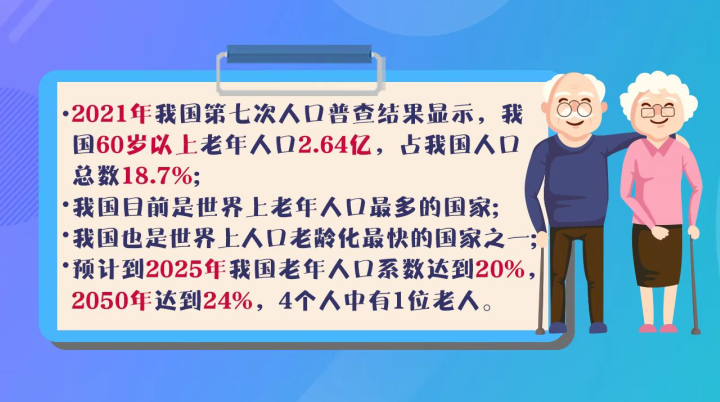 ·2021年我国第七次人口普查结果显示，我国60岁以上老年人口2.64亿，占我国人口总数18.7%;
·我国目前是世界上老年人口最多的国家;
·我国也是世界上人口老龄化最快的国家之一;
·预计到2025年我国老年人口系数达到20%，2050年达到24%，4个人中有1位老人。